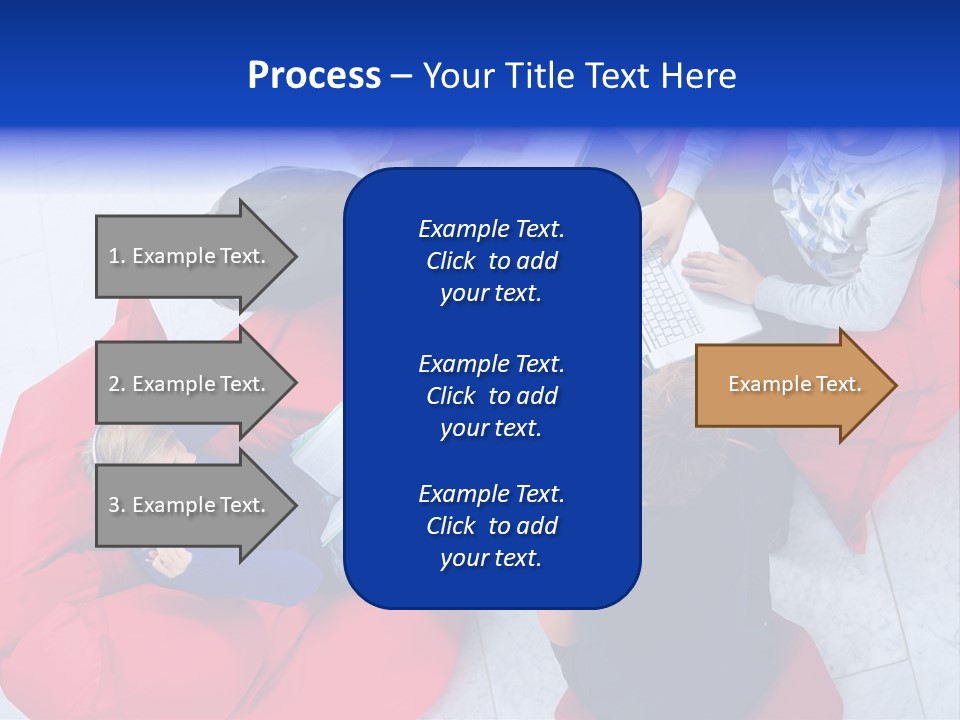 Process – Your Title Text Here

1. Example Text.

2. Example Text.

3. Example Text.

Example Text. Click to add your text.

Example Text. Click to add your text.

Example Text. Click to add your text.

Example Text.